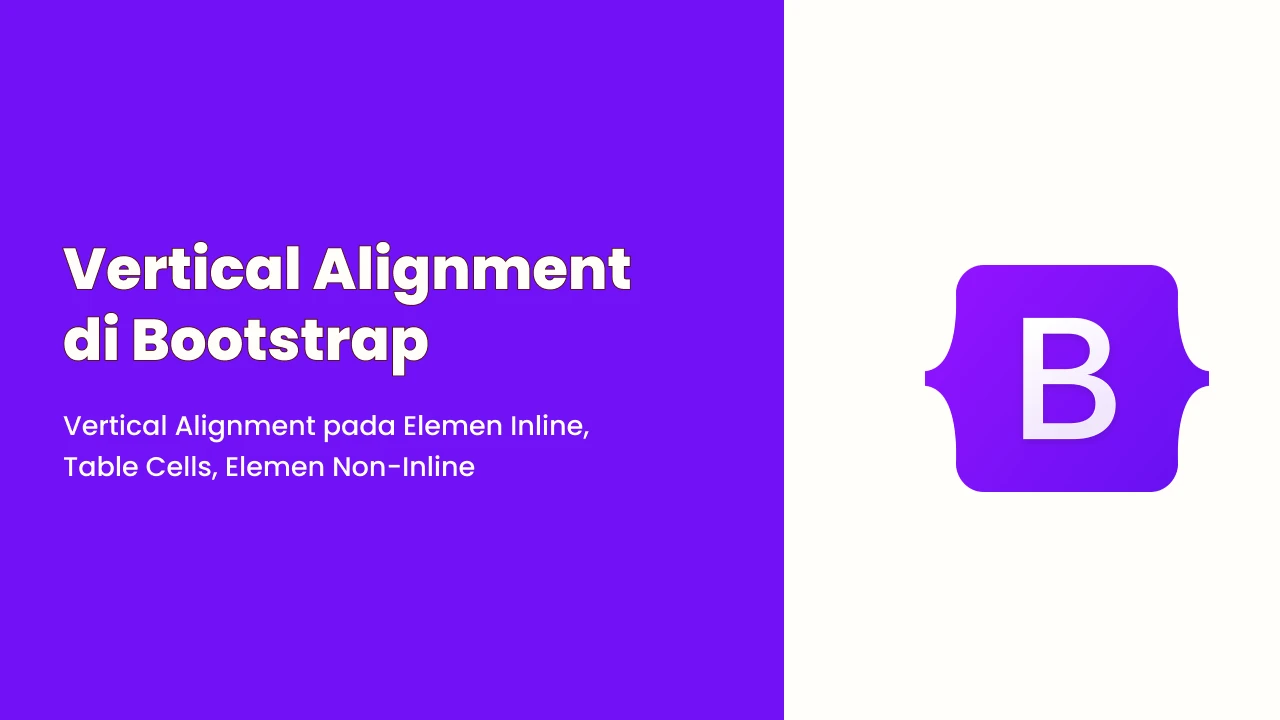 Vertical Alignment di Bootstrap

Vertical Alignment pada Elemen Inline, Table Cells, Elemen Non-Inline

B